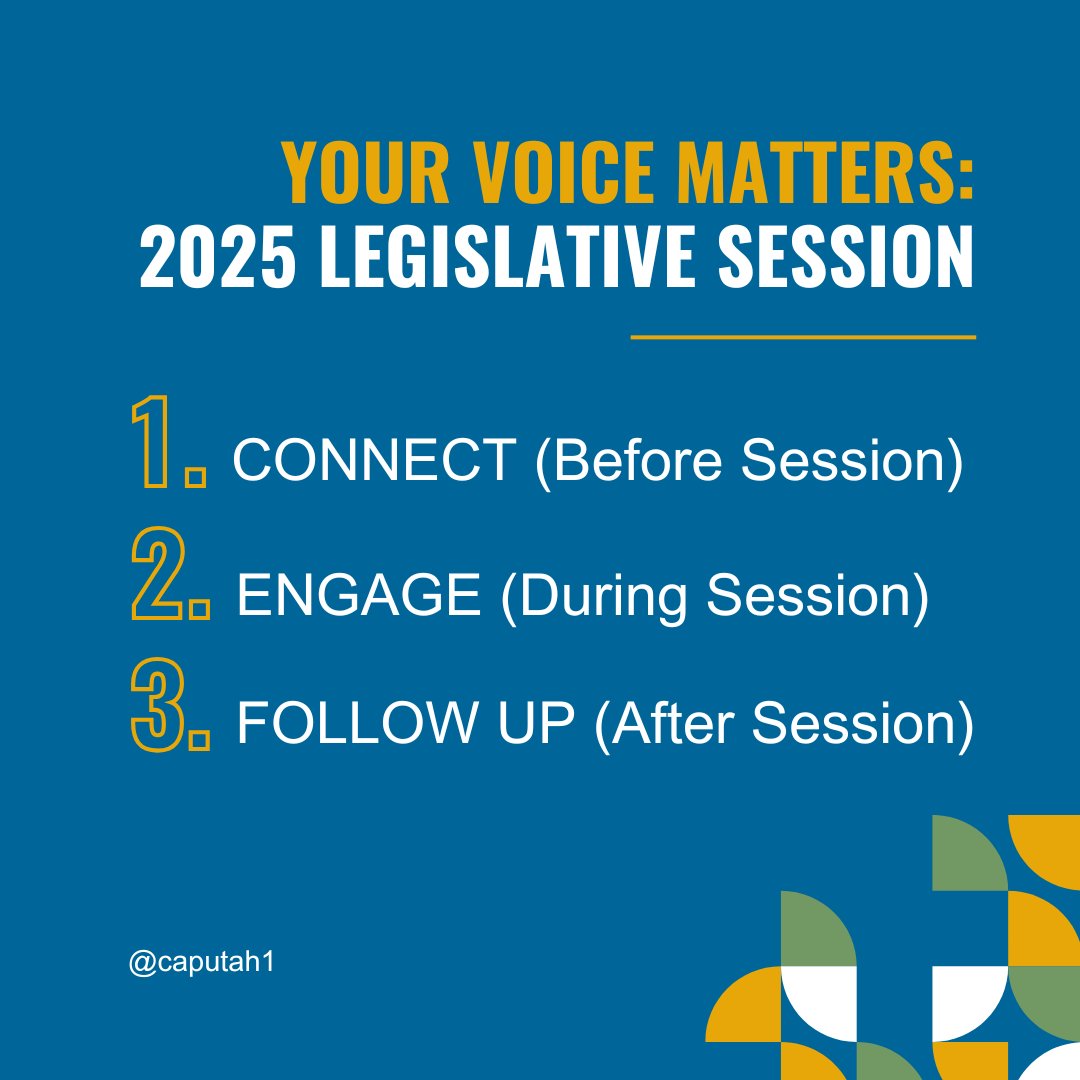 YOUR VOICE MATTERS:
2025 LEGISLATIVE SESSION

1. CONNECT (Before Session)
2. ENGAGE (During Session)
3. FOLLOW UP (After Session)

@caputah1